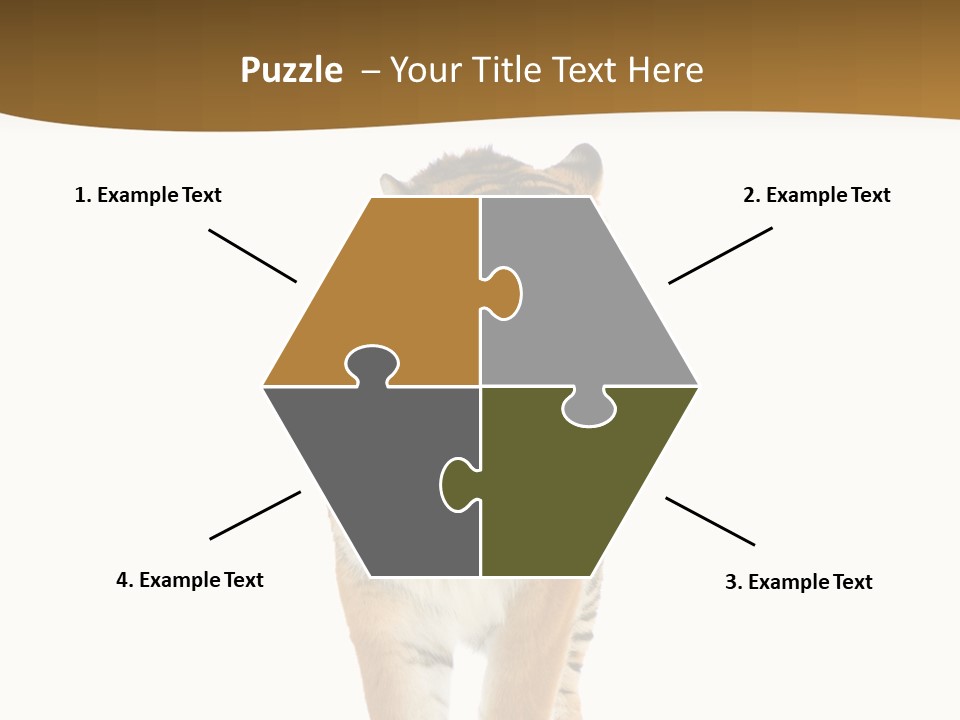 Puzzle – Your Title Text Here

1. Example Text

2. Example Text

4. Example Text

3. Example Text